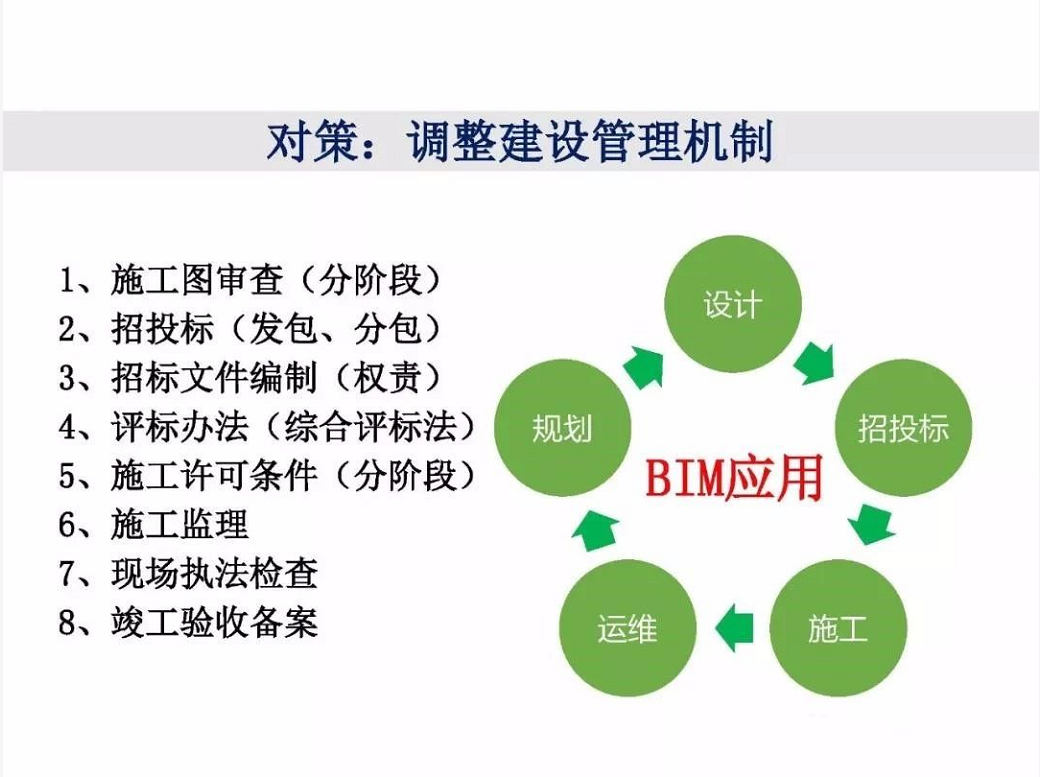 对策：调整建设管理机制

1、施工图审查（分阶段）
2、招投标（发包、分包）
3、招标文件编制（权责）
4、评标办法（综合评标法）
5、施工许可条件（分阶段）
6、施工监理
7、现场执法检查
8、竣工验收备案

设计
招投标
施工
运维
规划
BIM应用